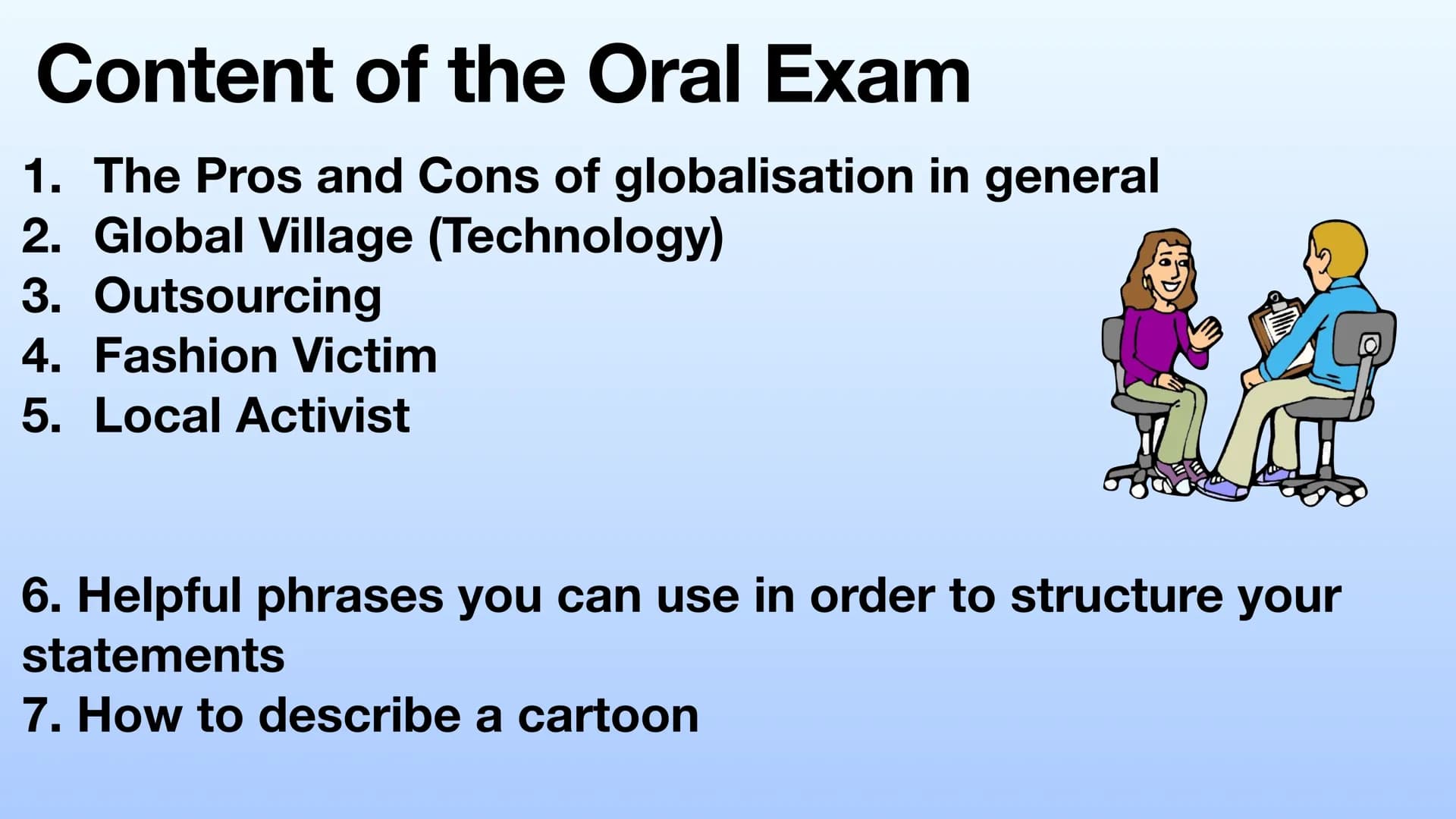 Content of the Oral Exam

1. The Pros and Cons of globalisation in general
2. Global Village (Technology)
3. Outsourcing
4. Fashion Victim
5. Local Activist

6. Helpful phrases you can use in order to structure your statements
7. How to describe a cartoon